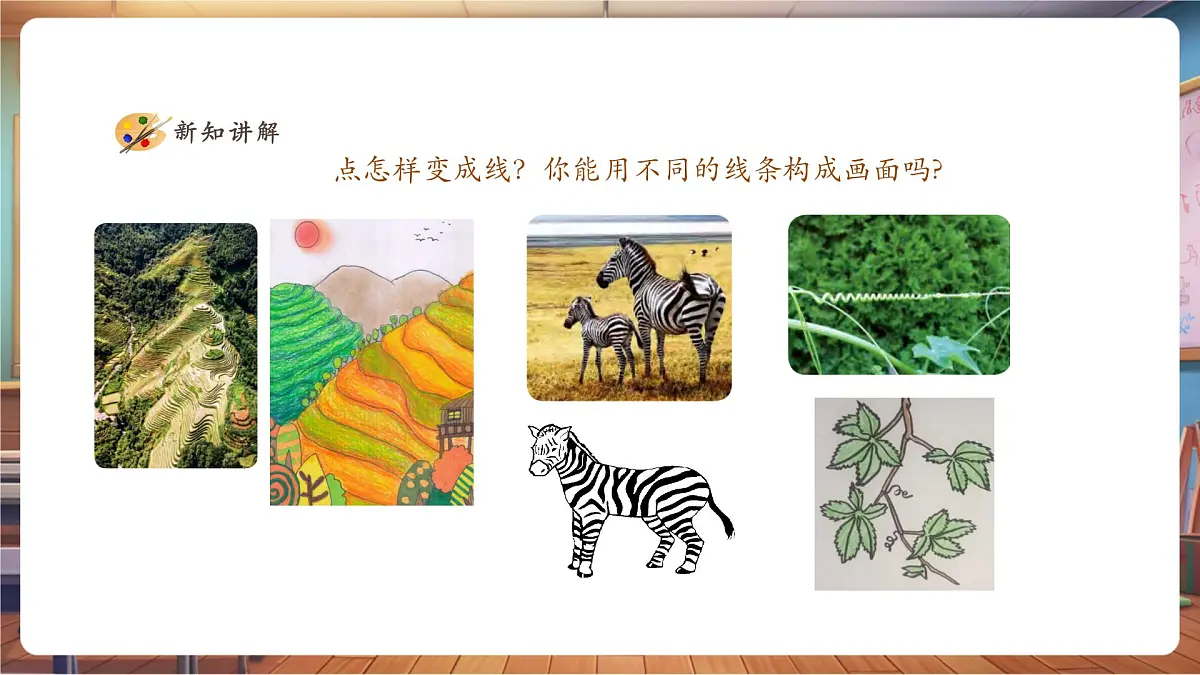 新知讲解

点怎样变成线？你能用不同的线条构成画面吗？